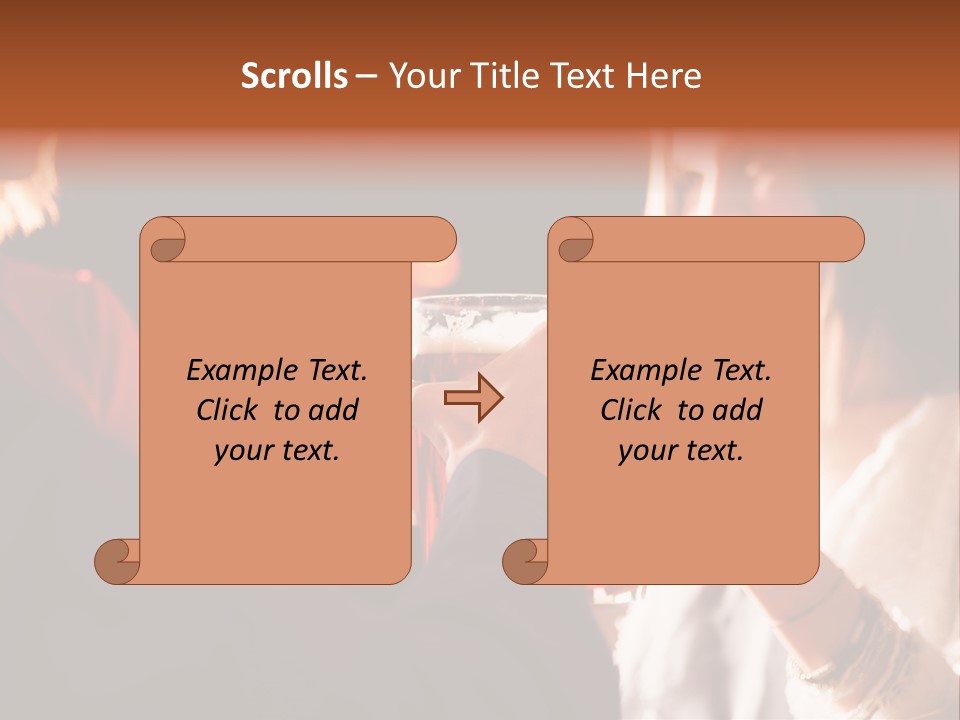 Scrolls – Your Title Text Here

Example Text. Click to add your text.

Example Text. Click to add your text.